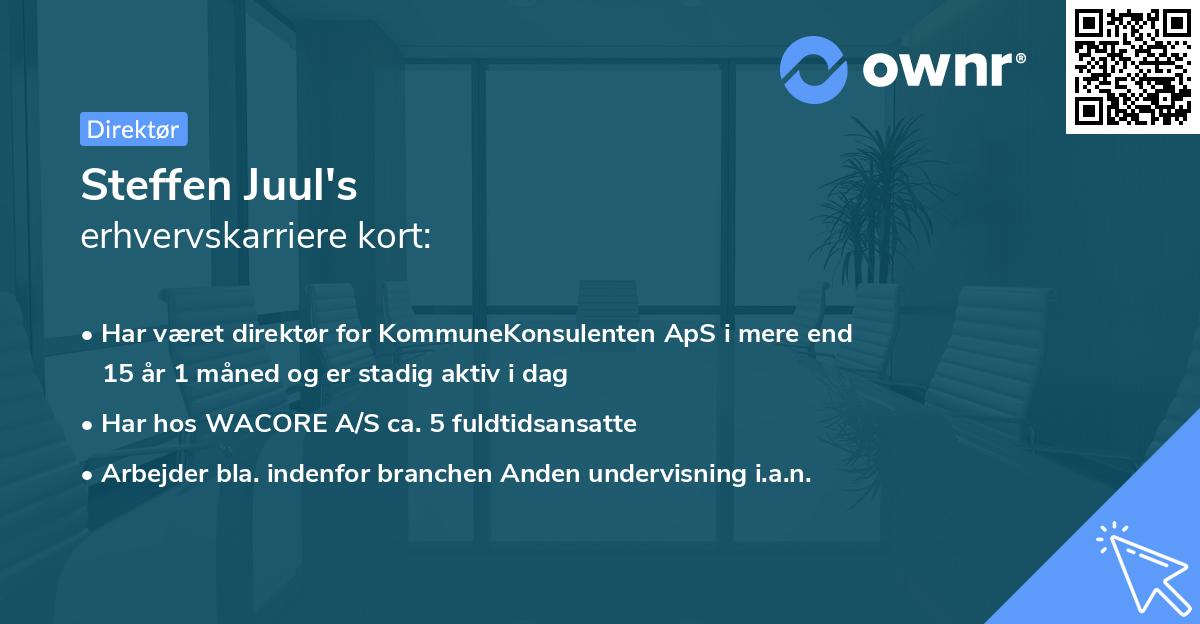 ownr®

Direktør

Steffen Juul's
erhvervskarriere kort:

• Har været direktør for KommuneKonsulenten ApS i mere end 15 år 1 måned og er stadig aktiv i dag
• Har hos WACORE A/S ca. 5 fuldtidsansatte
• Arbejder bla. indenfor branchen Anden undervisning i.a.n.